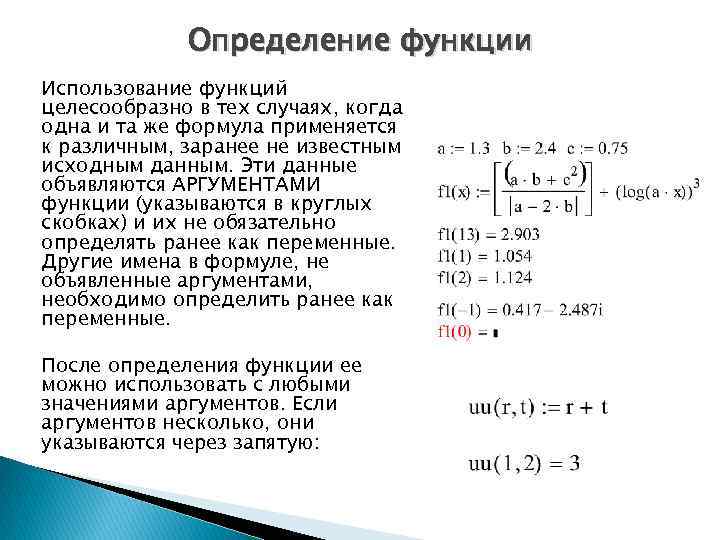 Определение функции

Использование функций целесообразно в тех случаях, когда одна и та же формула применяется к различным, заранее не известным исходным данным. Эти данные объявляются АРГУМЕНТАМИ функции (указываются в круглых скобках) и их не обязательно определять ранее как переменные. Другие имена в формуле, не объявленные аргументами, необходимо определить ранее как переменные.

После определения функции ее можно использовать с любыми значениями аргументов. Если аргументов несколько, они указываются через запятую:

$a := 1.3 \quad b := 2.4 \quad c := 0.75$

$f1(x) := \left[\frac{(a \cdot b + c^2)}{|a - 2 \cdot b|}\right] + (\log(a \cdot x))^3$

$f1(13) = 2.903$

$f1(1) = 1.054$

$f1(2) = 1.124$

$f1(-1) = 0.417 - 2.487i$

$f1(0) =$

$uu(r, t) := r + t$

$uu(1, 2) = 3$